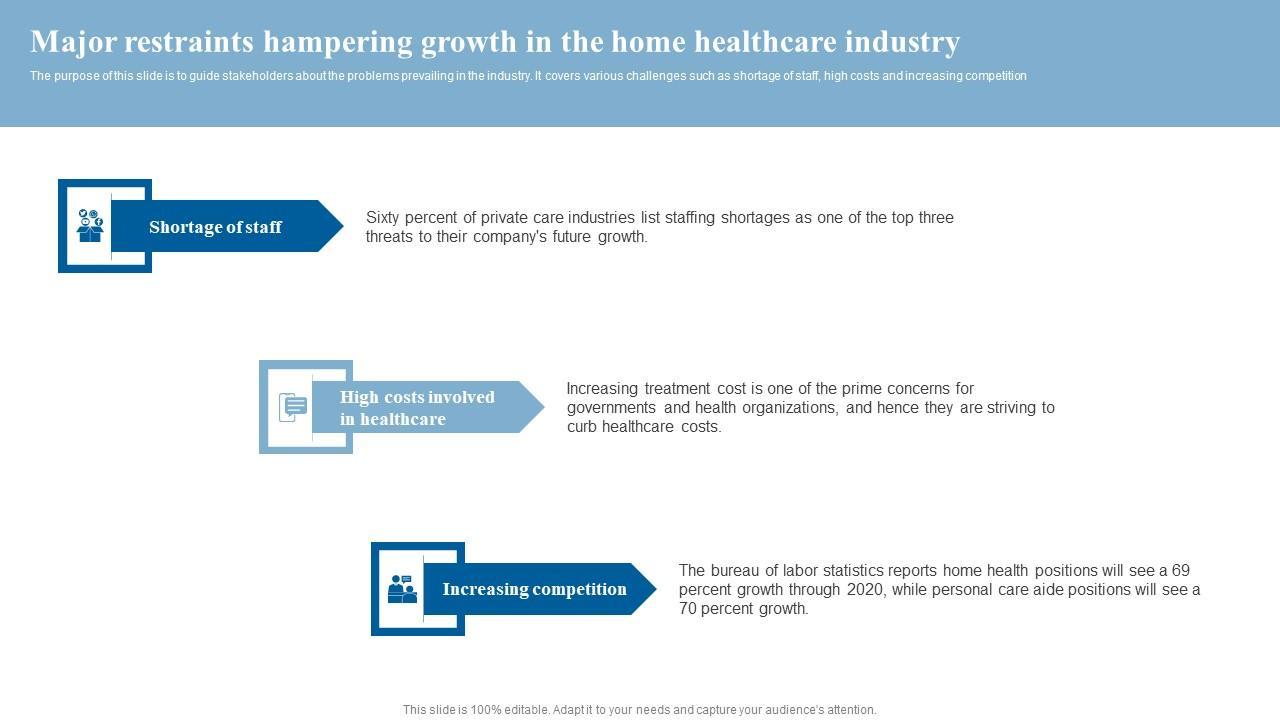 Major restraints hampering growth in the home healthcare industry

The purpose of this slide is to guide stakeholders about the problems prevailing in the industry. It covers various challenges such as shortage of staff, high costs and increasing competition

Shortage of staff

Sixty percent of private care industries list staffing shortages as one of the top three threats to their company's future growth.

High costs involved in healthcare

Increasing treatment cost is one of the prime concerns for governments and health organizations, and hence they are striving to curb healthcare costs.

Increasing competition

The bureau of labor statistics reports home health positions will see a 69 percent growth through 2020, while personal care aide positions will see a 70 percent growth.

This slide is 100% editable. Adapt it to your needs and capture your audience's attention.